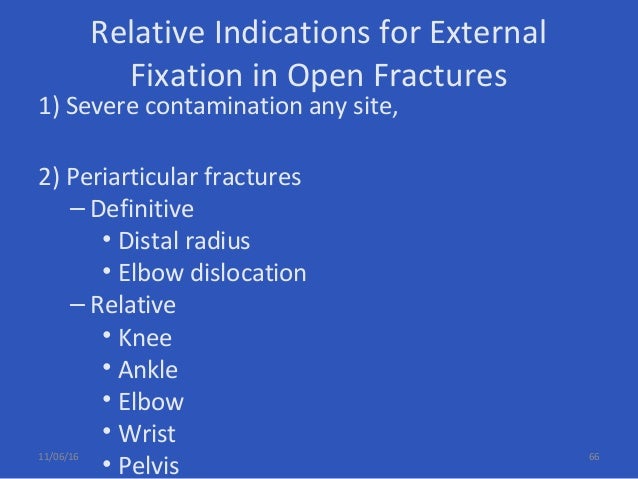 Relative Indications for External Fixation in Open Fractures

1) Severe contamination any site,

2) Periarticular fractures
– Definitive
• Distal radius
• Elbow dislocation
– Relative
• Knee
• Ankle
• Elbow
• Wrist
• Pelvis

11/06/16

66